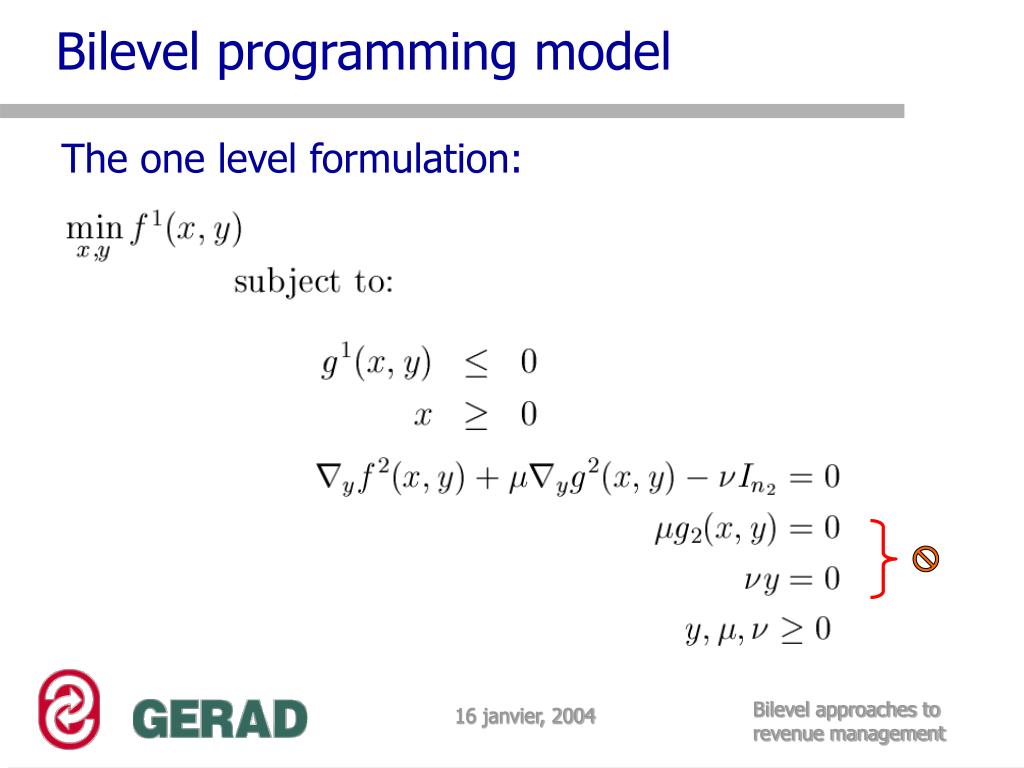 Bilevel programming model

The one level formulation:

$\min_{x,y} f^1(x,y)$

subject to:

$g^1(x,y) \leq 0$

$x \geq 0$

$\nabla_y f^2(x,y) + \mu \nabla_y g^2(x,y) - \nu I_{n_2} = 0$

$\mu g_2(x,y) = 0$

$\nu y = 0$

$y, \mu, \nu \geq 0$

GERAD

16 janvier, 2004

Bilevel approaches to revenue management